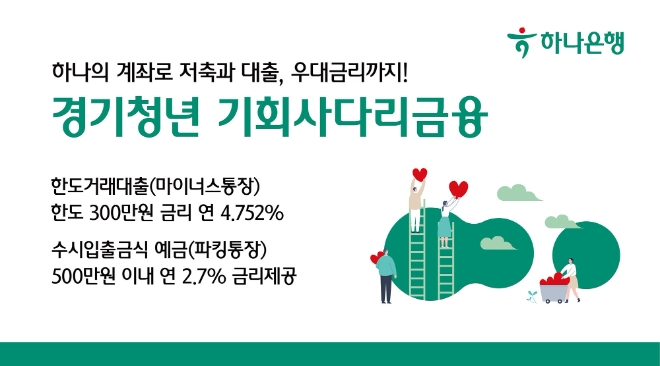 하나은행

하나의 계좌로 저축과 대출, 우대금리까지!

경기청년 기회사다리금융

한도거래대출(마이너스통장)
한도 300만원 금리 연 4.752%

수시입출금식 예금(파킹통장)
500만원 이내 연 2.7% 금리제공